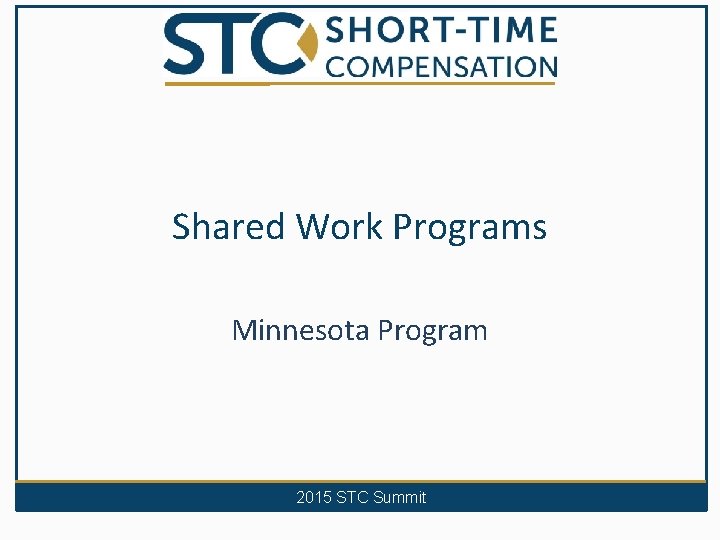 STC SHORT-TIME COMPENSATION

Shared Work Programs

Minnesota Program

2015 STC Summit